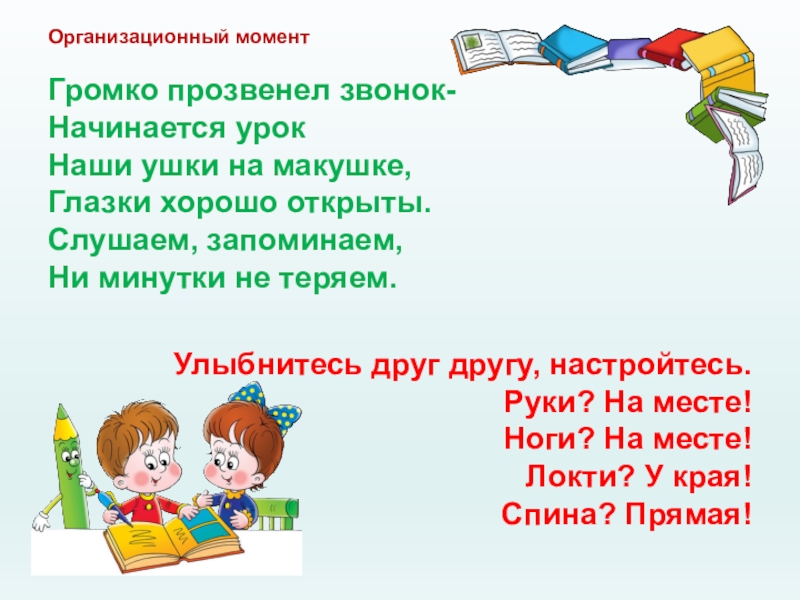 Организационный момент

Громко прозвенел звонок-
Начинается урок
Наши ушки на макушке,
Глазки хорошо открыты.
Слушаем, запоминаем,
Ни минутки не теряем.

Улыбнитесь друг другу, настройтесь.
Руки? На месте!
Ноги? На месте!
Локти? У края!
Спина? Прямая!